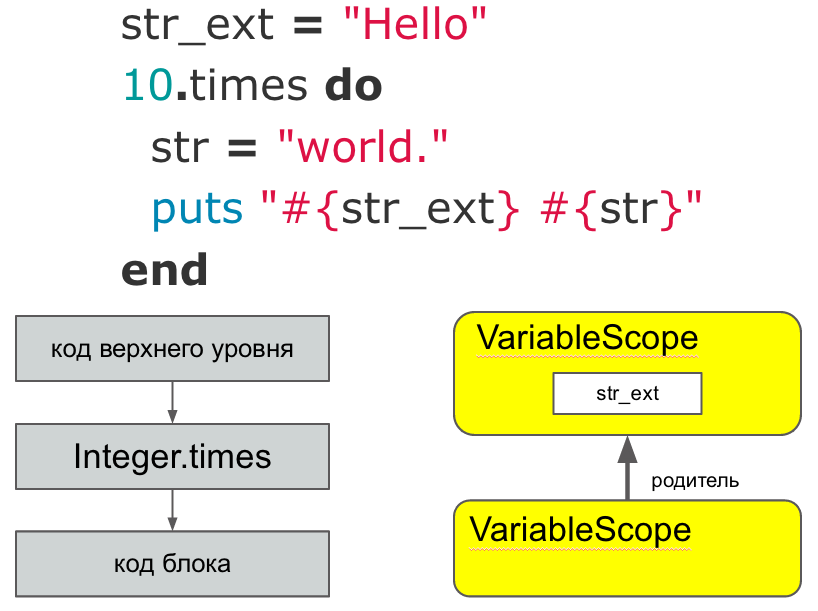 str_ext = "Hello"
10.times do
  str = "world."
  puts "#{str_ext} #{str}"
end

код верхнего уровня

Integer.times

код блока

VariableScope

str_ext

родитель

VariableScope